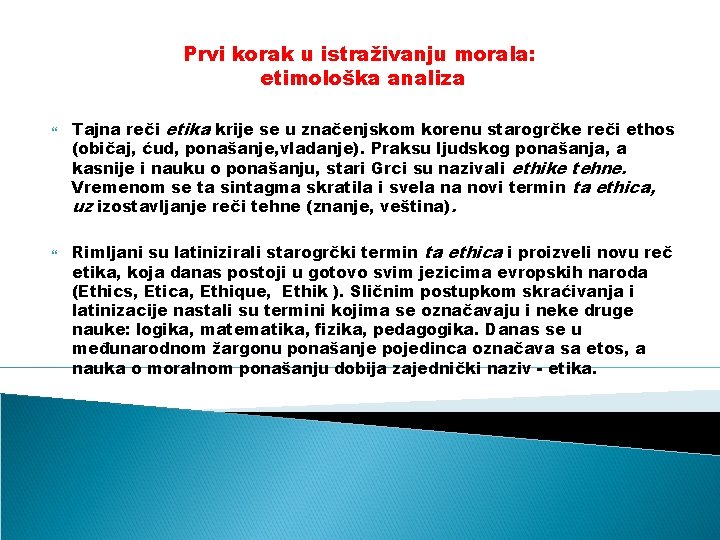 Prvi korak u istraživanju morala: etimološka analiza

Tajna reči etika krije se u značenjskom korenu starogrčke reči ethos (običaj, ćud, ponašanje,vladanje). Praksu ljudskog ponašanja, a kasnije i nauku o ponašanju, stari Grci su nazivali ethike tehne. Vremenom se ta sintagma skratila i svela na novi termin ta ethica, uz izostavljanje reči tehne (znanje, veština).

Rimljani su latinizirali starogrčki termin ta ethica i proizveli novu reč etika, koja danas postoji u gotovo svim jezicima evropskih naroda (Ethics, Etica, Ethique, Ethik ). Sličnim postupkom skraćivanja i latinizacije nastali su termini kojima se označavaju i neke druge nauke: logika, matematika, fizika, pedagogika. Danas se u međunarodnom žargonu ponašanje pojedinca označava sa etos, a nauka o moralnom ponašanju dobija zajednički naziv - etika.